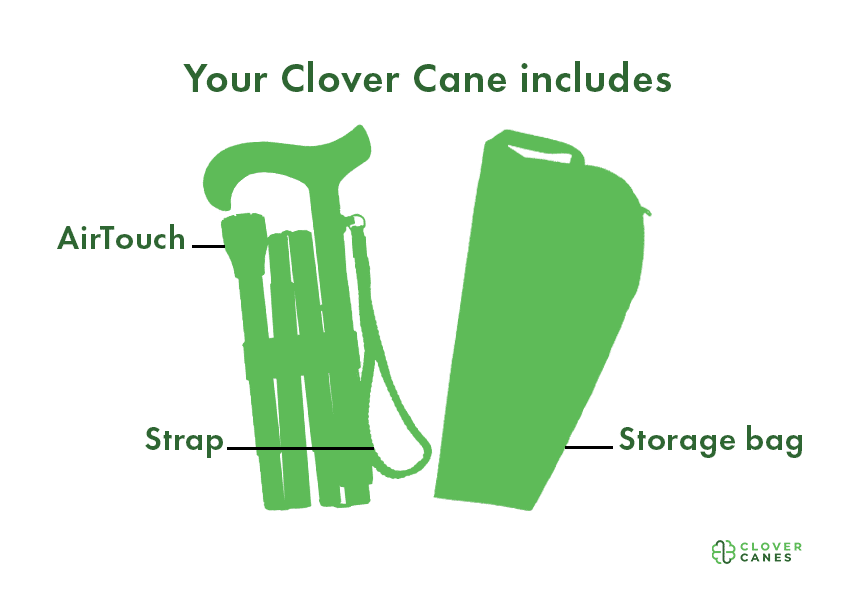 Your Clover Cane includes

AirTouch

Strap

Storage bag

CLOVER
CANES